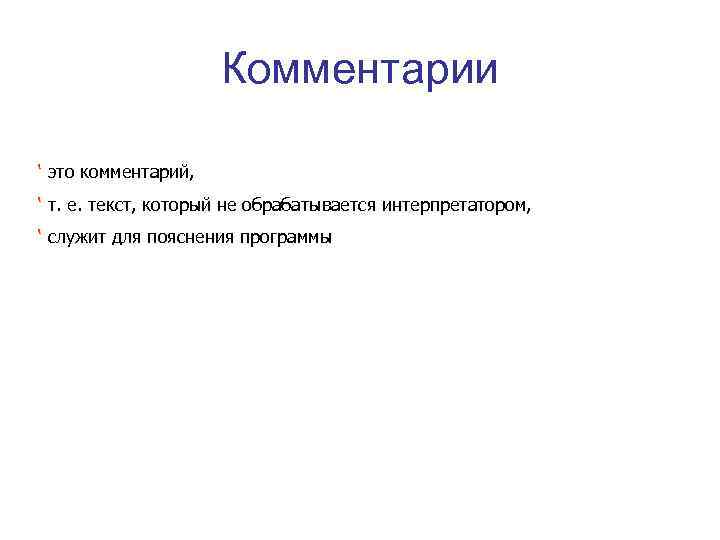 Комментарии

' это комментарий,

' т. е. текст, который не обрабатывается интерпретатором,

' служит для пояснения программы